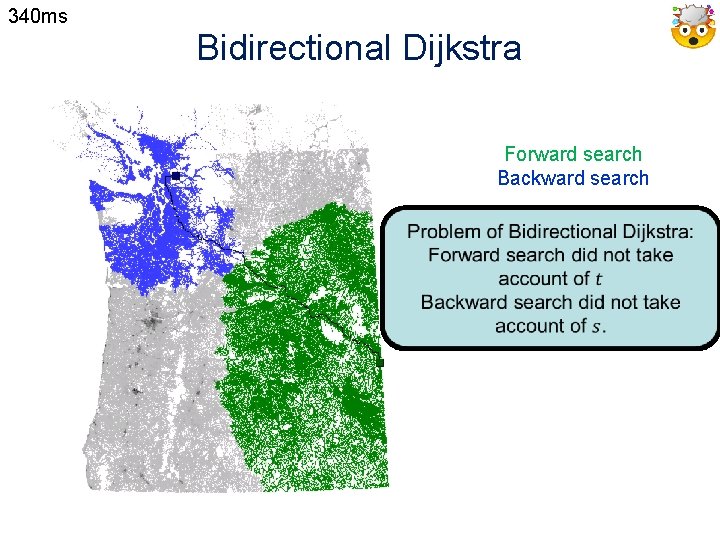 340ms

Bidirectional Dijkstra

Forward search
Backward search

Problem of Bidirectional Dijkstra:
Forward search did not take account of $t$
Backward search did not take account of $s$.